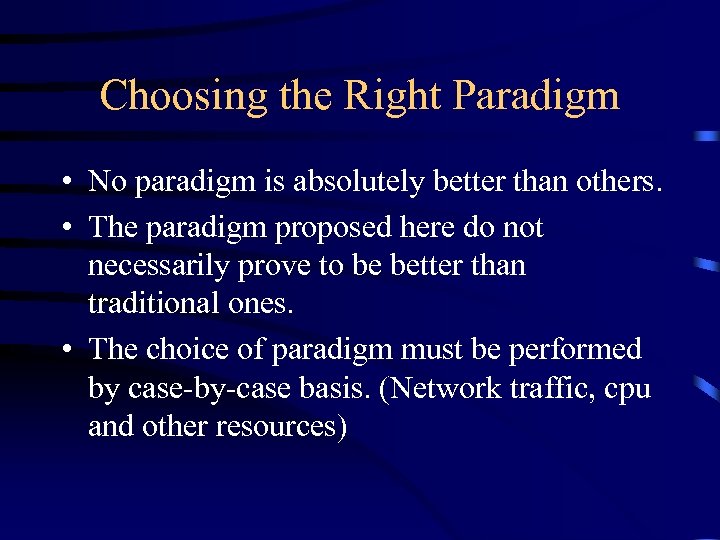 Choosing the Right Paradigm

• No paradigm is absolutely better than others.
• The paradigm proposed here do not necessarily prove to be better than traditional ones.
• The choice of paradigm must be performed by case-by-case basis. (Network traffic, cpu and other resources)